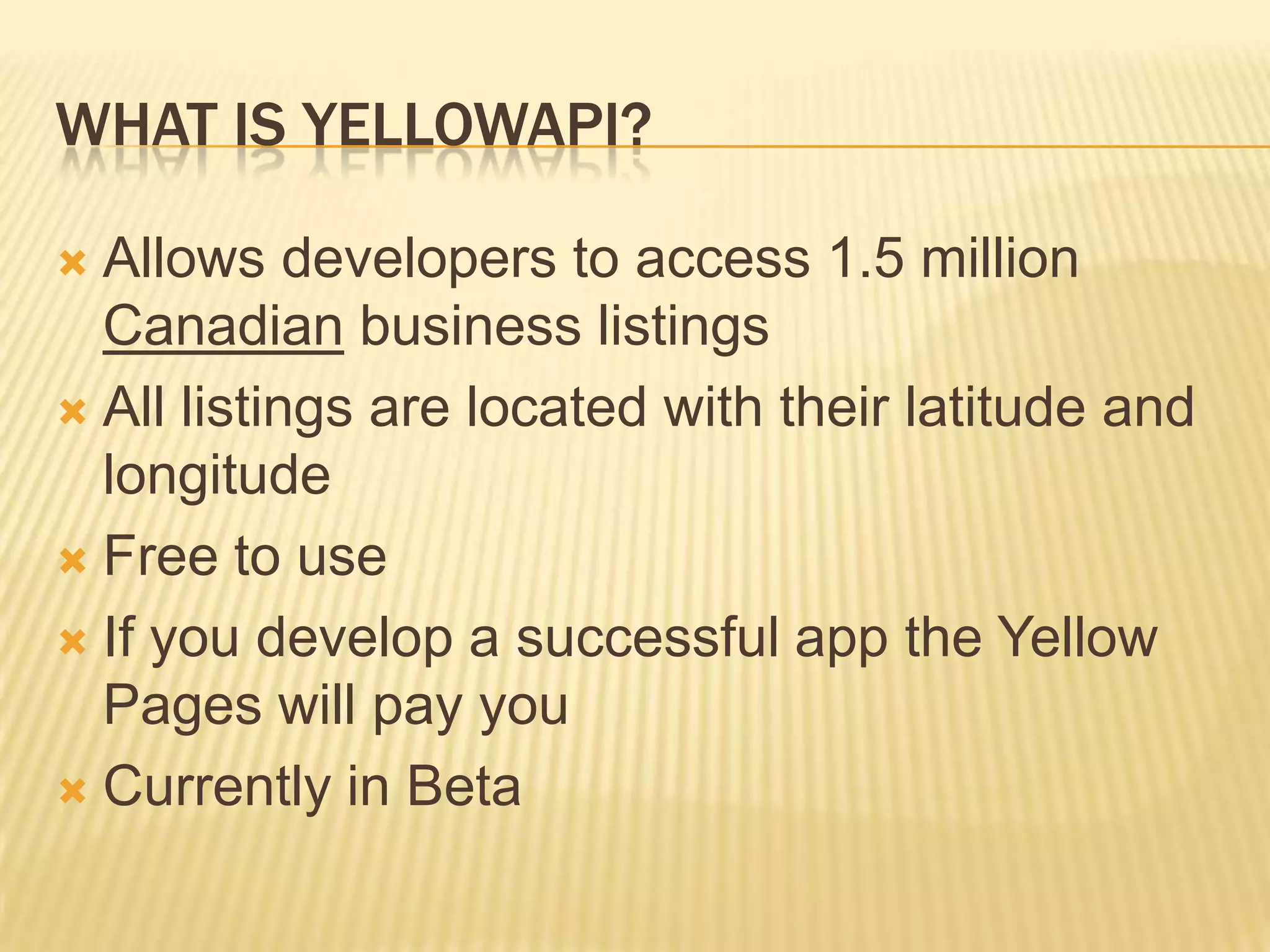 WHAT IS YELLOWAPI?

Allows developers to access 1.5 million Canadian business listings

All listings are located with their latitude and longitude

Free to use

If you develop a successful app the Yellow Pages will pay you

Currently in Beta